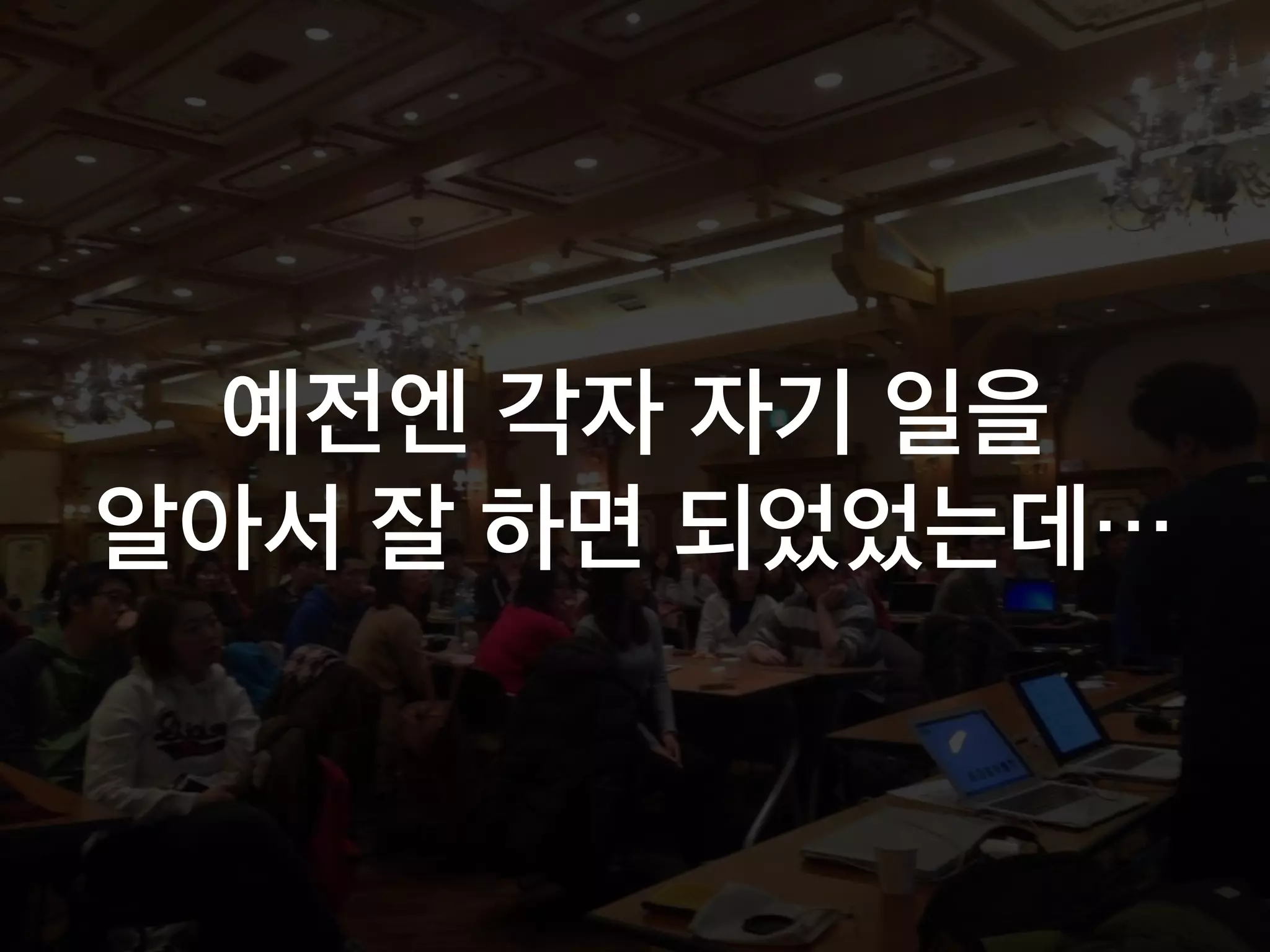 예전엔 각자 자기 일을 알아서 잘 하면 되었었는데…